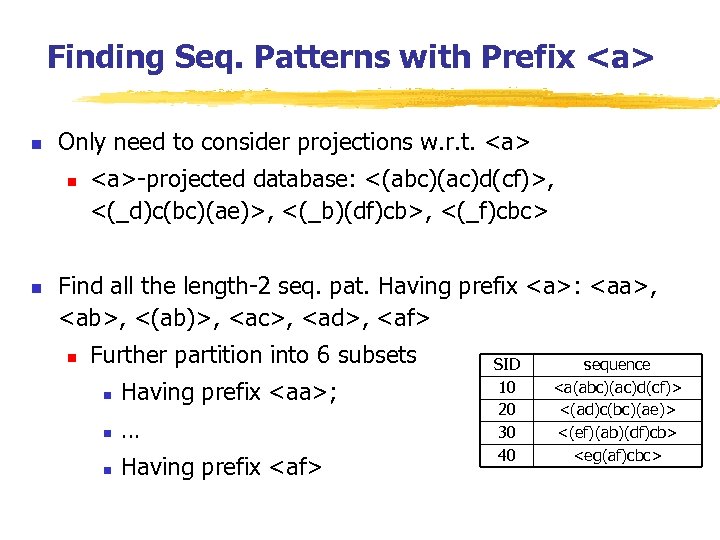 Finding Seq. Patterns with Prefix <a>

Only need to consider projections w.r.t. <a>

<a>-projected database: <(abc)(ac)d(cf)>, <(_d)c(bc)(ae)>, <(_b)(df)cb>, <(_f)cbc>

Find all the length-2 seq. pat. Having prefix <a>: <aa>, <ab>, <(ab)>, <ac>, <ad>, <af>

Further partition into 6 subsets

Having prefix <aa>;

…

Having prefix <af>

| SID | sequence |
|---|---|
| 10 | <a(abc)(ac)d(cf)> |
| 20 | <(ad)c(bc)(ae)> |
| 30 | <(ef)(ab)(df)cb> |
| 40 | <eg(af)cbc> |